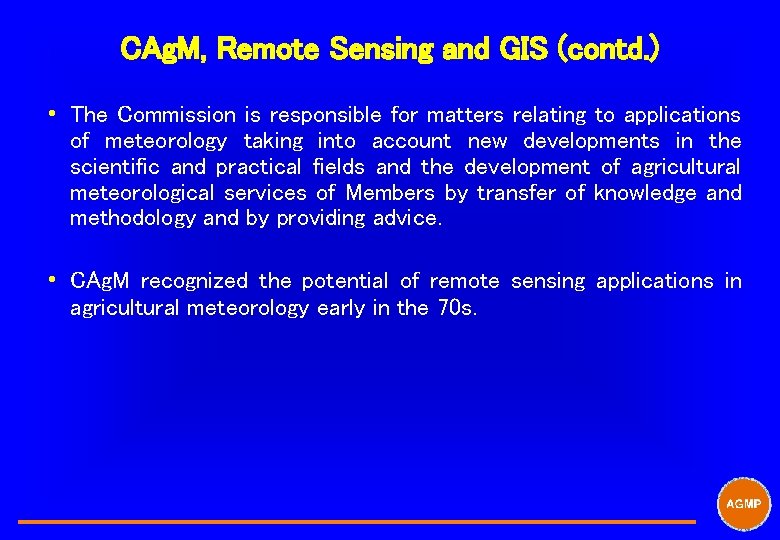 CAgM, Remote Sensing and GIS (contd.)

• The Commission is responsible for matters relating to applications of meteorology taking into account new developments in the scientific and practical fields and the development of agricultural meteorological services of Members by transfer of knowledge and methodology and by providing advice.

• CAgM recognized the potential of remote sensing applications in agricultural meteorology early in the 70s.

AGMP